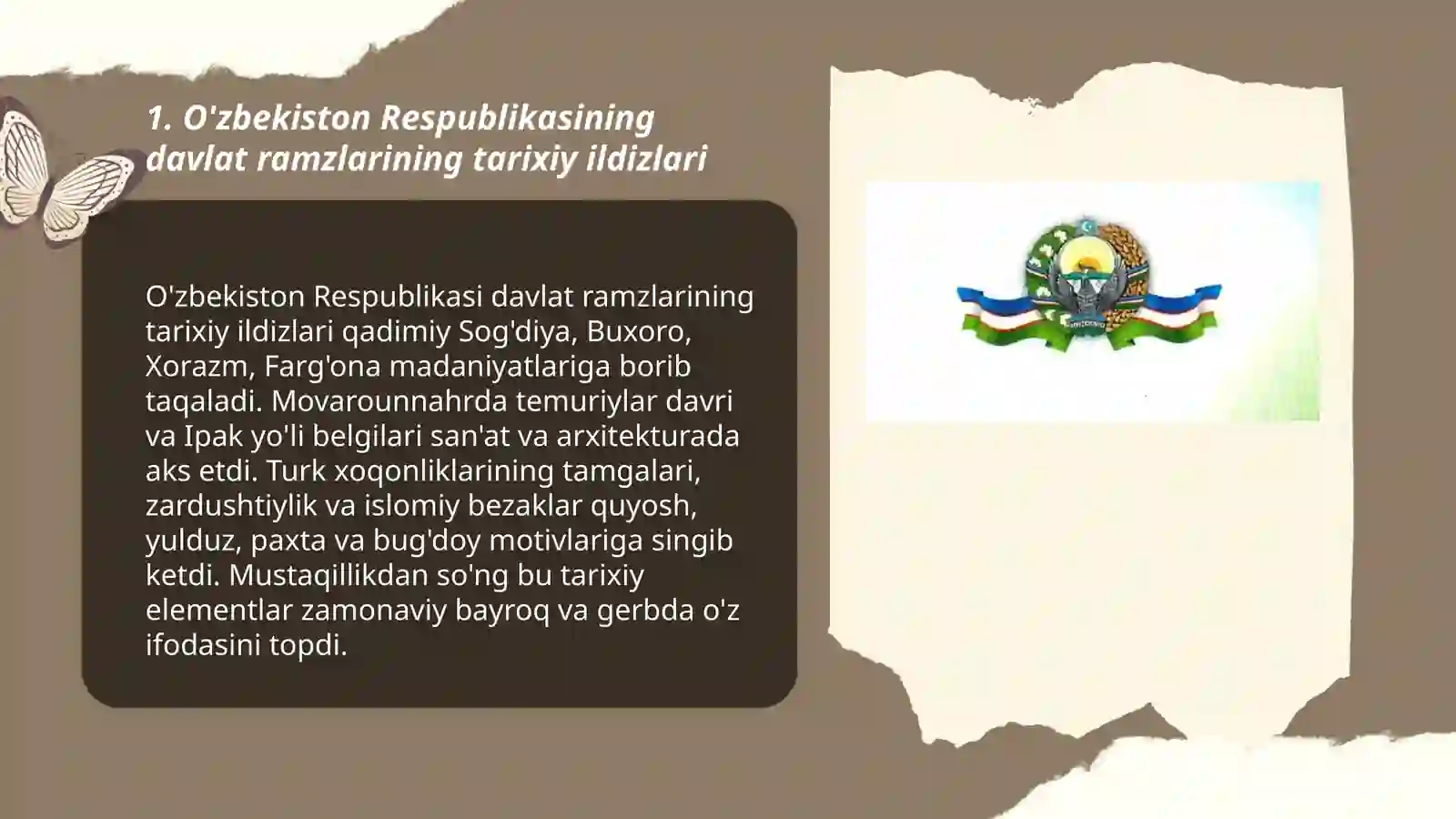 1. O'zbekiston Respublikasining davlat ramzlarining tarixiy ildizlari

O'zbekiston Respublikasi davlat ramzlarining tarixiy ildizlari qadimiy Sog'diya, Buxoro, Xorazm, Farg'ona madaniyatlariga borib taqaladi. Movarounnahrda temuriylar davri va Ipak yo'li belgilari san'at va arxitekturada aks etdi. Turk xoqonliklarining tamgalari, zardushtiylik va islomiy bezaklar quyosh, yulduz, paxta va bug'doy motivlariga singib ketdi. Mustaqillikdan so'ng bu tarixiy elementlar zamonaviy bayroq va gerbda o'z ifodasini topdi.